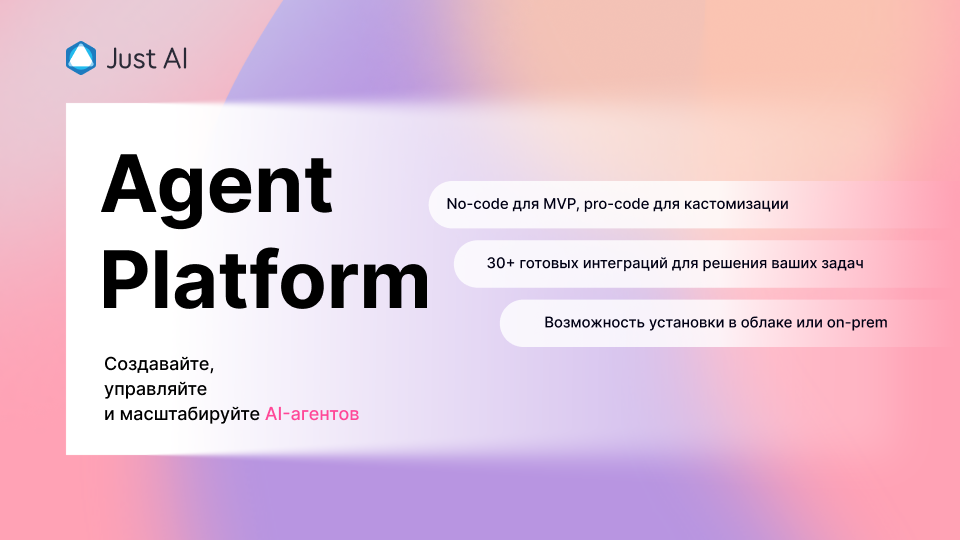 Just AI

Agent Platform

Создавайте, управляйте и масштабируйте AI-агентов

No-code для MVP, pro-code для кастомизации

30+ готовых интеграций для решения ваших задач

Возможность установки в облаке или on-prem